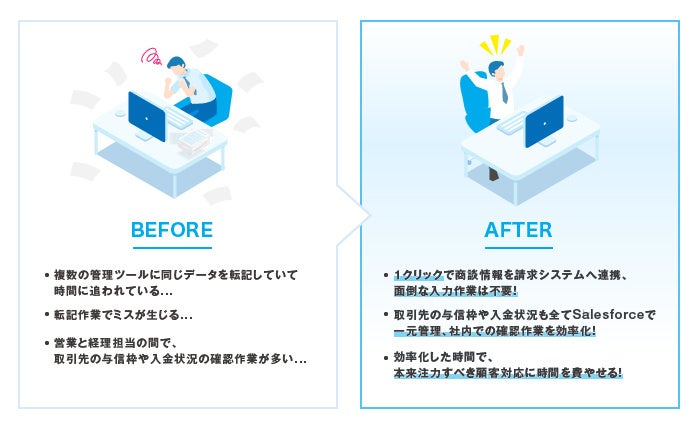 BEFORE

• 複数の管理ツールに同じデータを転記していて時間に追われている...

• 転記作業でミスが生じる...

• 営業と経理担当の間で、取引先の与信枠や入金状況の確認作業が多い...

AFTER

• 1クリックで商談情報を請求システムへ連携、面倒な入力作業は不要!

• 取引先の与信枠や入金状況も全てSalesforceで一元管理、社内での確認作業を効率化!

• 効率化した時間で、本来注力すべき顧客対応に時間を費やせる!